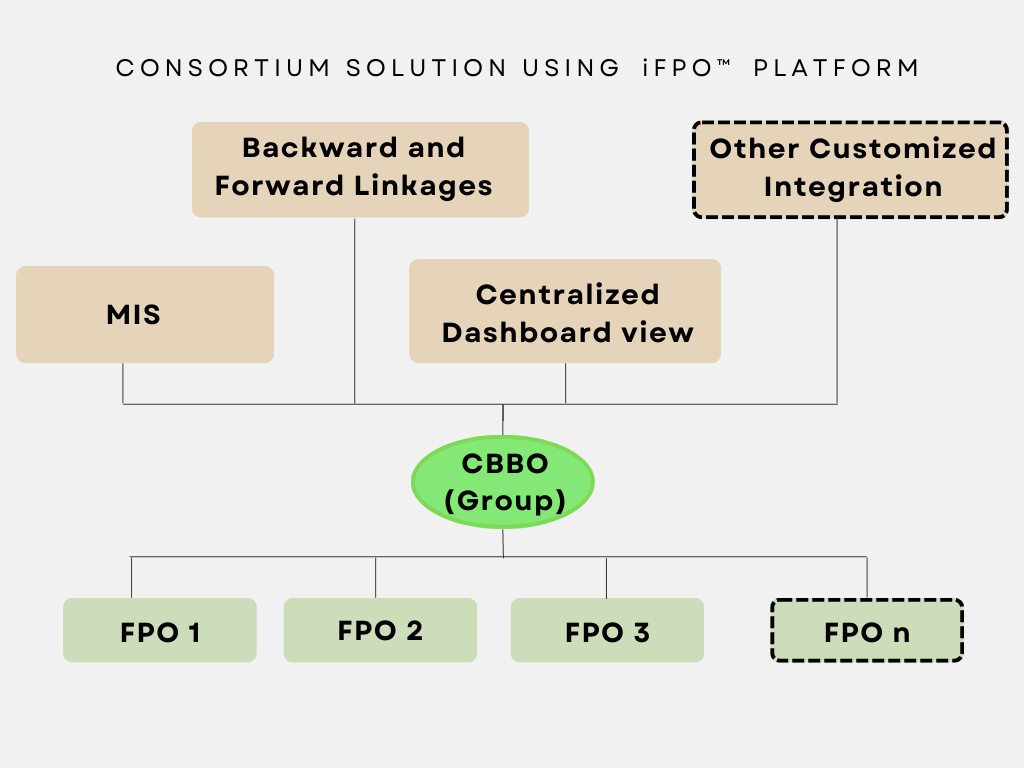 CONSORTIUM SOLUTION USING iFPO™ PLATFORM

Backward and Forward Linkages

Other Customized Integration

MIS

Centralized Dashboard view

CBBO (Group)

FPO 1

FPO 2

FPO 3

FPO n